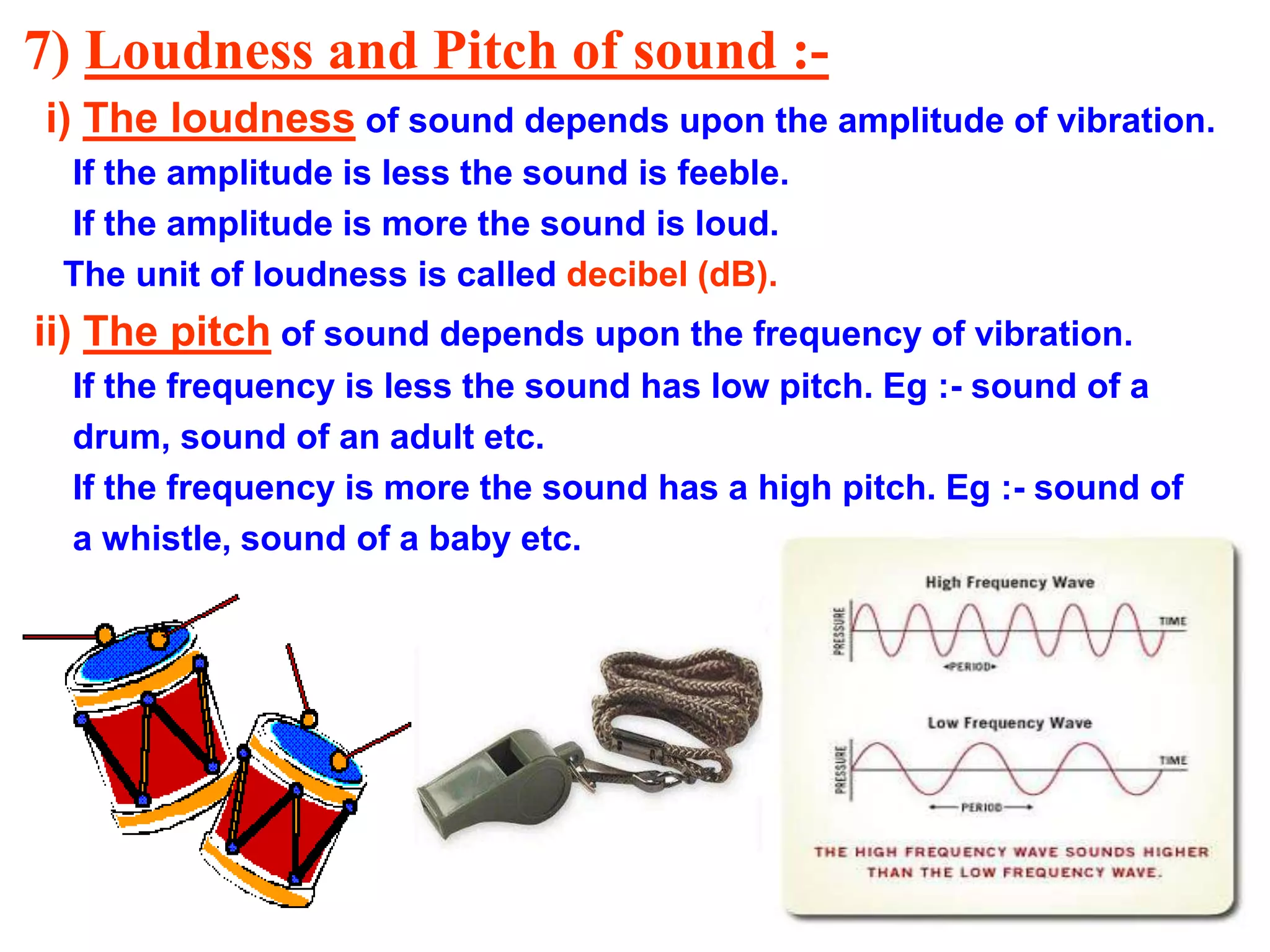 7) Loudness and Pitch of sound :-

i) The loudness of sound depends upon the amplitude of vibration.

If the amplitude is less the sound is feeble.

If the amplitude is more the sound is loud.

The unit of loudness is called decibel (dB).

ii) The pitch of sound depends upon the frequency of vibration.

If the frequency is less the sound has low pitch. Eg :- sound of a drum, sound of an adult etc.

If the frequency is more the sound has a high pitch. Eg :- sound of a whistle, sound of a baby etc.

High Frequency Wave

PRESSURE

TIME

PERIOD

Low Frequency Wave

PRESSURE

TIME

PERIOD

THE HIGH FREQUENCY WAVE SOUNDS HIGHER THAN THE LOW FREQUENCY WAVE.